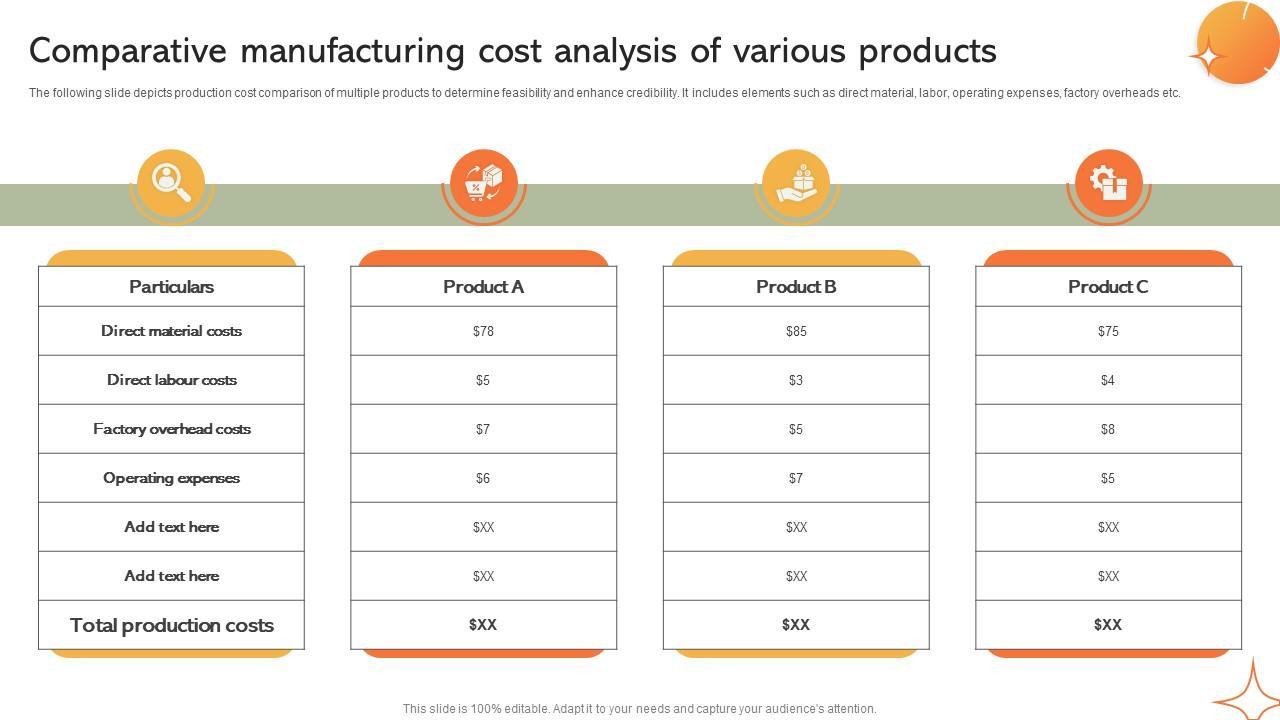 Comparative manufacturing cost analysis of various products

The following slide depicts production cost comparison of multiple products to determine feasibility and enhance credibility. It includes elements such as direct material, labor, operating expenses, factory overheads etc.

| Particulars | Product A | Product B | Product C |
|---|---|---|---|
| Direct material costs | \$78 | \$85 | \$75 |
| Direct labour costs | \$5 | \$3 | \$4 |
| Factory overhead costs | \$7 | \$5 | \$8 |
| Operating expenses | \$6 | \$7 | \$5 |
| Add text here | \$XX | \$XX | \$XX |
| Add text here | \$XX | \$XX | \$XX |
| Total production costs | \$XX | \$XX | \$XX |

This slide is 100% editable. Adapt it to your needs and capture your audience's attention.